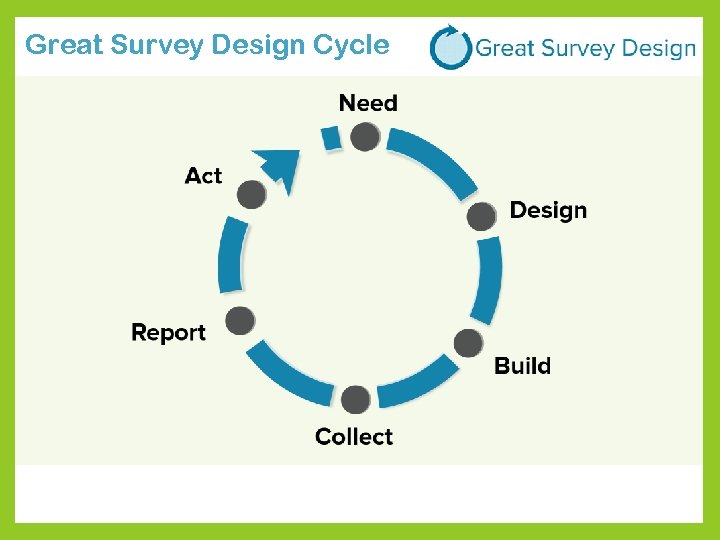 Great Survey Design Cycle

Great Survey Design

Need

Design

Build

Collect

Report

Act